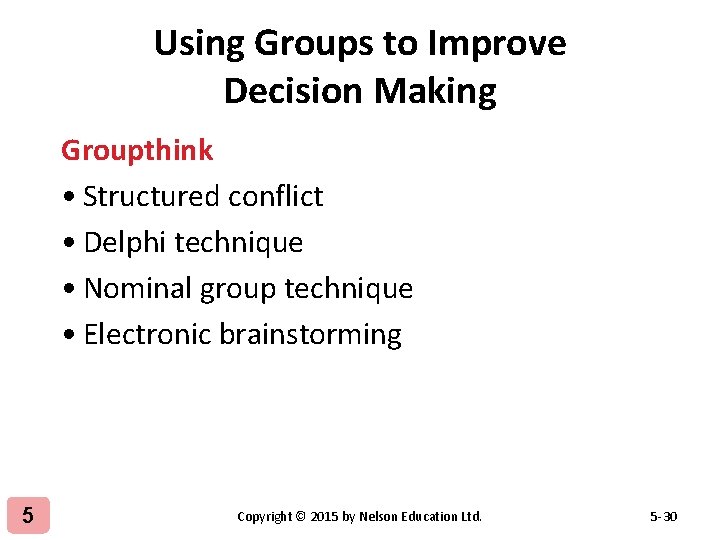 Using Groups to Improve Decision Making

Groupthink

• Structured conflict
• Delphi technique
• Nominal group technique
• Electronic brainstorming

5

Copyright © 2015 by Nelson Education Ltd.

5-30